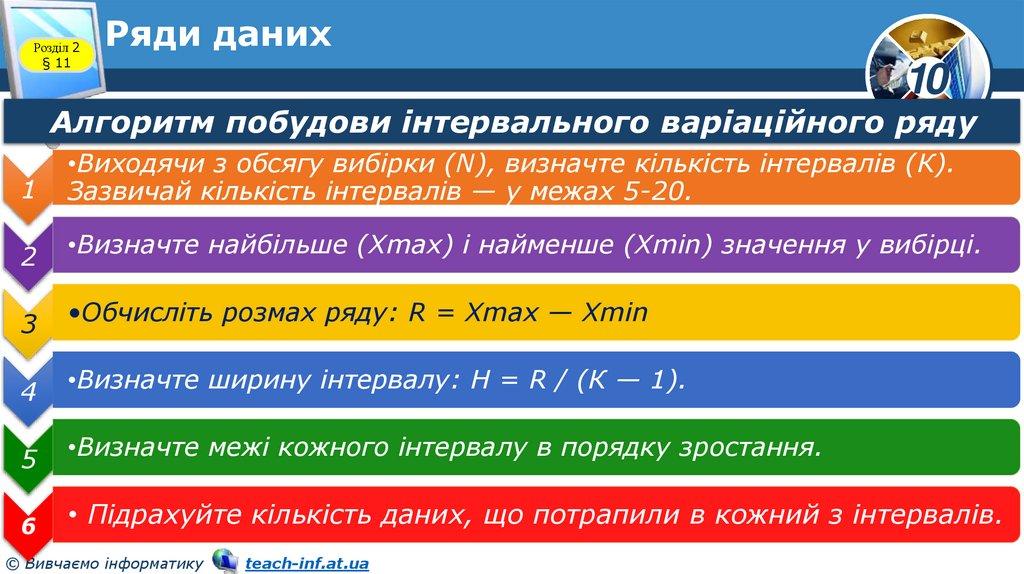 Розділ 2
§ 11

Ряди даних

10

Алгоритм побудови інтервального варіаційного ряду

1
•Виходячи з обсягу вибірки (N), визначте кількість інтервалів (К). Зазвичай кількість інтервалів — у межах 5-20.

2
•Визначте найбільше (Xmax) і найменше (Xmin) значення у вибірці.

3
•Обчисліть розмах ряду: R = Xmax — Xmin

4
•Визначте ширину інтервалу: H = R / (К — 1).

5
•Визначте межі кожного інтервалу в порядку зростання.

6
• Підрахуйте кількість даних, що потрапили в кожний з інтервалів.

© Вивчаємо інформатику teach-inf.at.ua